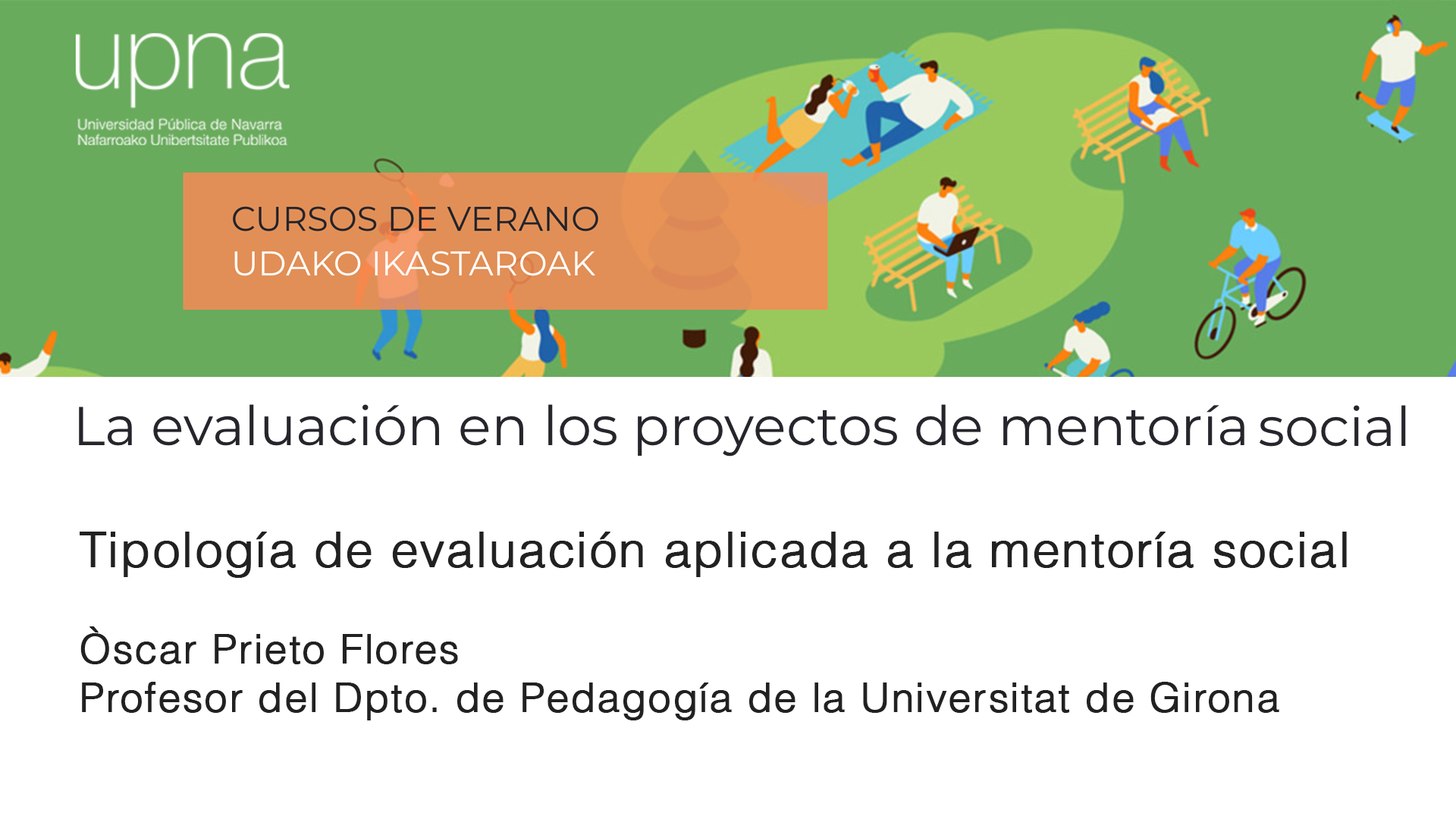 upna
Universidad Pública de Navarra
Nafarroako Unibertsitate Publikoa

CURSOS DE VERANO
UDAKO IKASTAROAK

La evaluación en los proyectos de mentoría social

Tipología de evaluación aplicada a la mentoría social

Òscar Prieto Flores
Profesor del Dpto. de Pedagogía de la Universitat de Girona